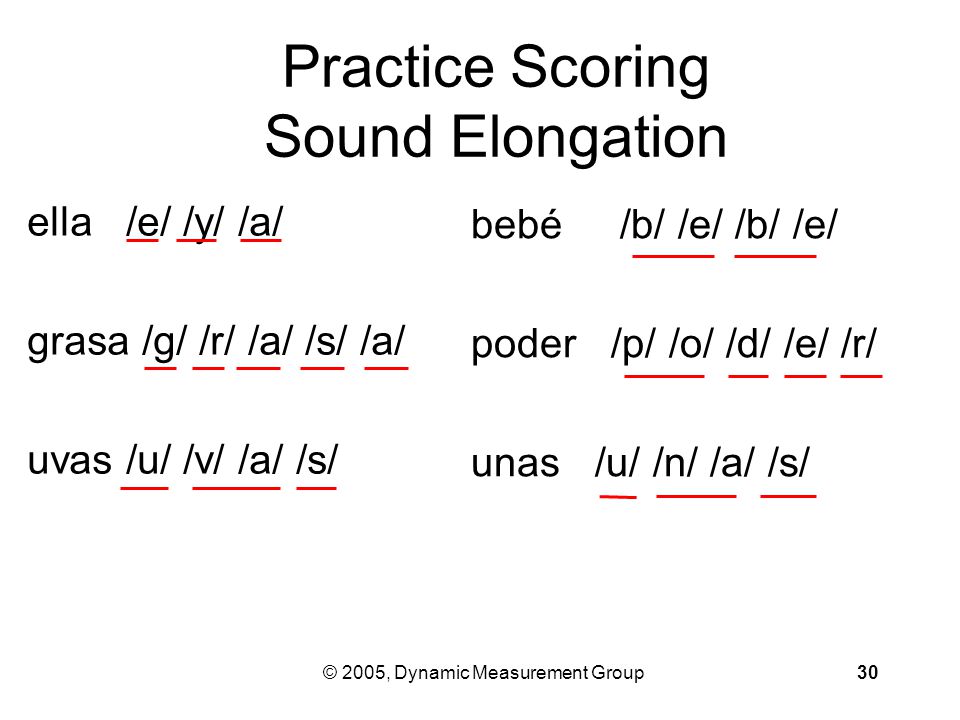 Practice Scoring
Sound Elongation

ella /e/ /y/ /a/

grasa /g/ /r/ /a/ /s/ /a/

uvas /u/ /v/ /a/ /s/

bebé /b/ /e/ /b/ /e/

poder /p/ /o/ /d/ /e/ /r/

unas /u/ /n/ /a/ /s/

© 2005, Dynamic Measurement Group 30